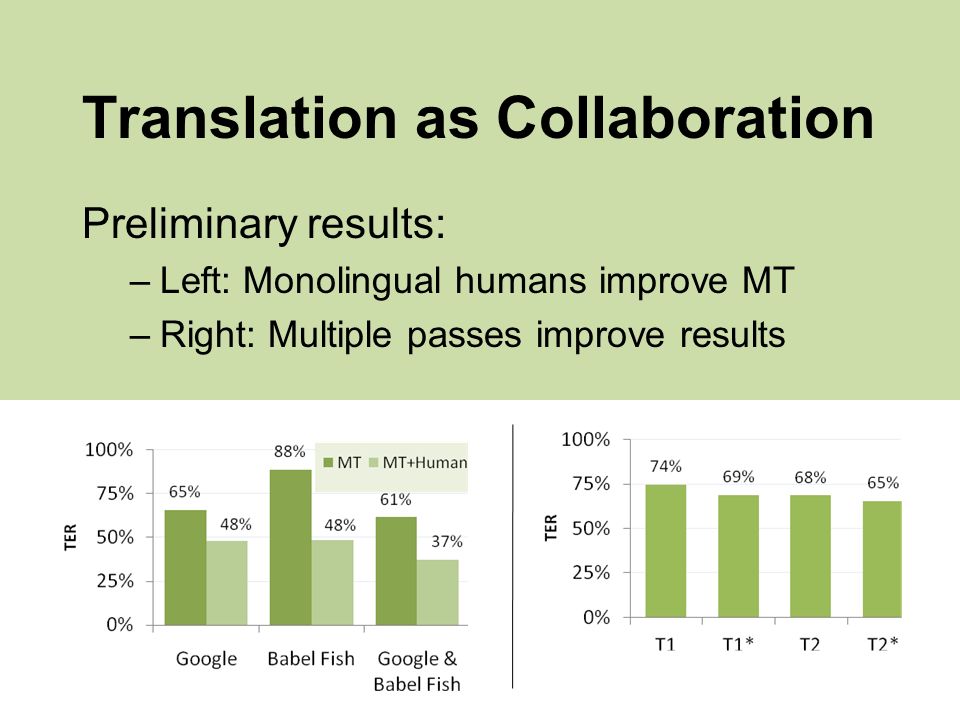 Translation as Collaboration

Preliminary results:

– Left: Monolingual humans improve MT

– Right: Multiple passes improve results

100%
75%
50%
25%
0%
TER
MT
MT+Human
65%
48%
88%
48%
61%
37%
Google
Babel Fish
Google & Babel Fish

100%
75%
50%
25%
0%
TER
74%
69%
68%
65%
T1
T1*
T2
T2*